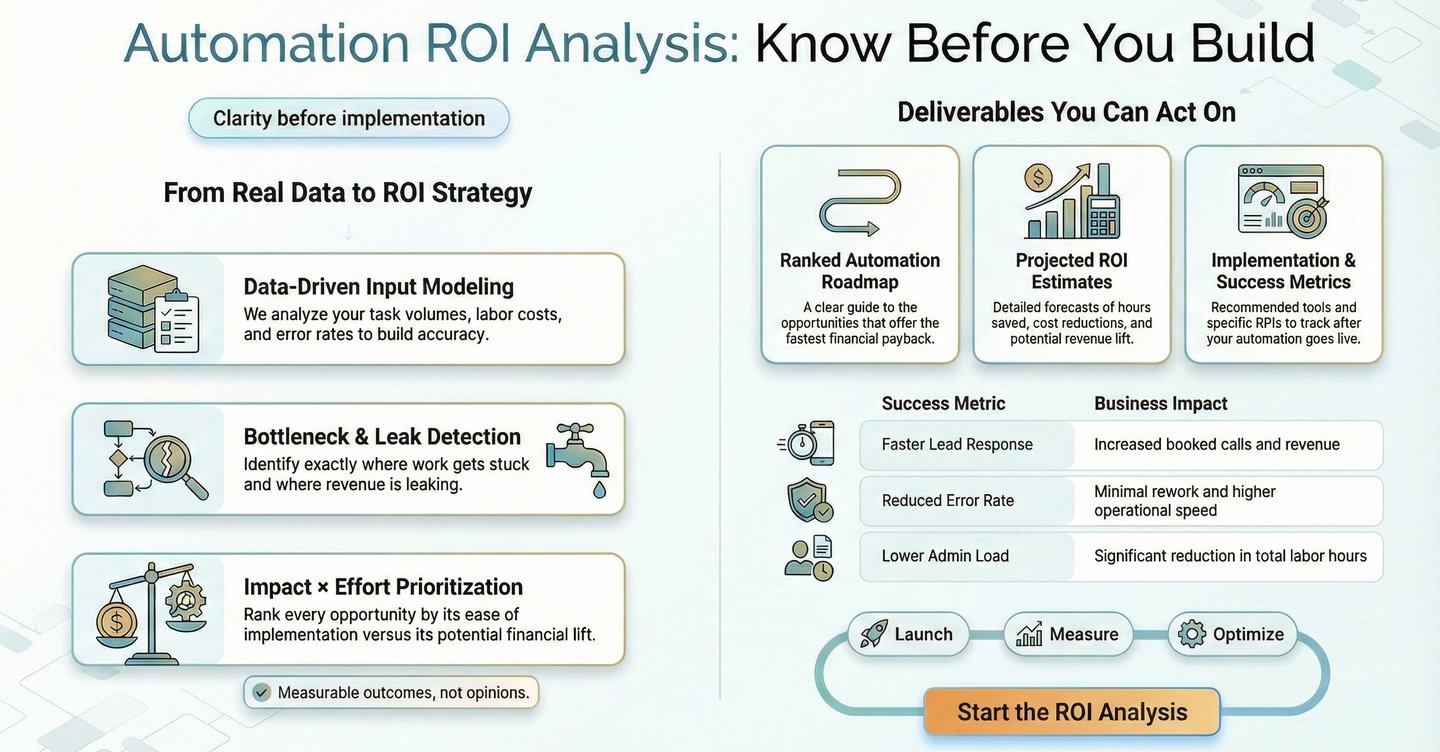 Automation ROI Analysis: Know Before You Build

Clarity before implementation

From Real Data to ROI Strategy

Data-Driven Input Modeling
We analyze your task volumes, labor costs, and error rates to build accuracy.

Bottleneck & Leak Detection
Identify exactly where work gets stuck and where revenue is leaking.

Impact × Effort Prioritization
Rank every opportunity by its ease of implementation versus its potential financial lift.

Measurable outcomes, not opinions.

Deliverables You Can Act On

Ranked Automation Roadmap
A clear guide to the opportunities that offer the fastest financial payback.

Projected ROI Estimates
Detailed forecasts of hours saved, cost reductions, and potential revenue lift.

Implementation & Success Metrics
Recommended tools and specific RPIs to track after your automation goes live.

| Success Metric | Business Impact |
|---|---|
| Faster Lead Response | Increased booked calls and revenue |
| Reduced Error Rate | Minimal rework and higher operational speed |
| Lower Admin Load | Significant reduction in total labor hours |

Launch
Measure
Optimize

Start the ROI Analysis